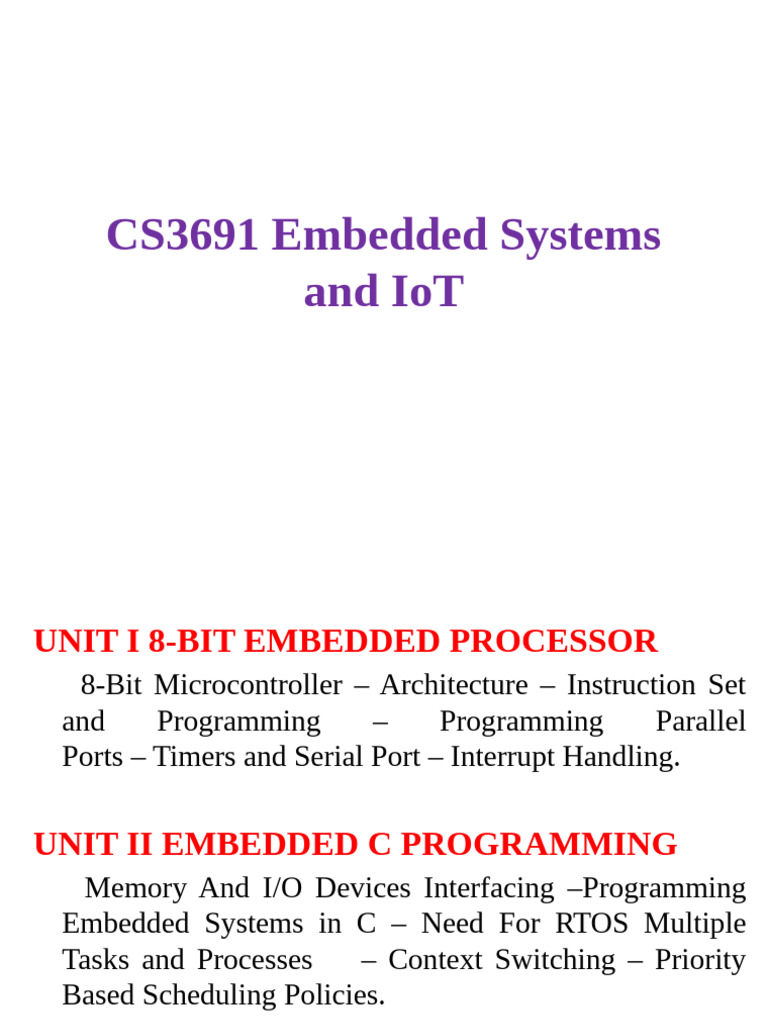 CS3691 Embedded Systems and IoT

UNIT I 8-BIT EMBEDDED PROCESSOR

8-Bit Microcontroller – Architecture – Instruction Set and Programming – Programming Parallel Ports – Timers and Serial Port – Interrupt Handling.

UNIT II EMBEDDED C PROGRAMMING

Memory And I/O Devices Interfacing –Programming Embedded Systems in C – Need For RTOS Multiple Tasks and Processes – Context Switching – Priority Based Scheduling Policies.